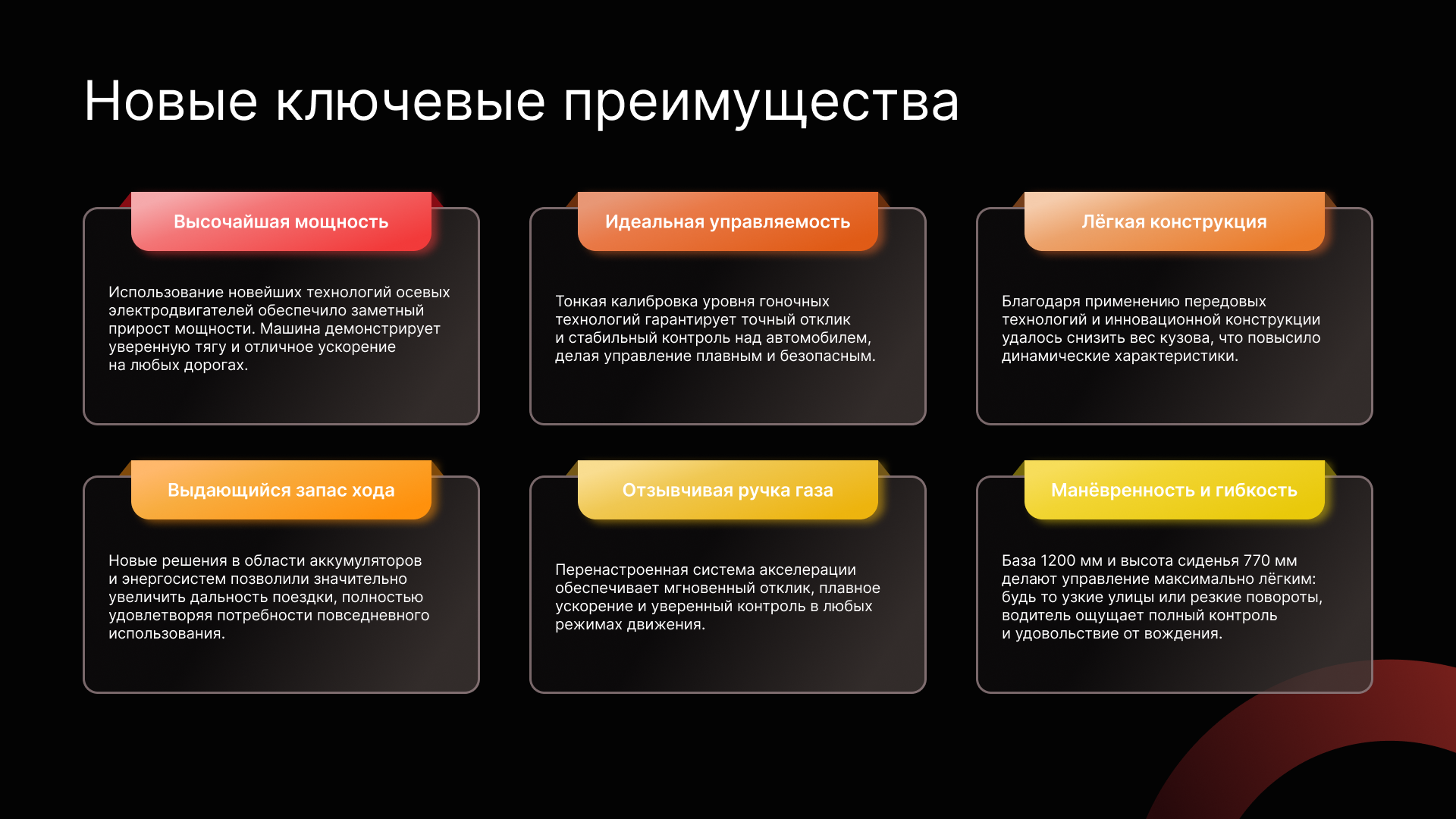 Новые ключевые преимущества

Высочайшая мощность

Использование новейших технологий осевых электродвигателей обеспечило заметный прирост мощности. Машина демонстрирует уверенную тягу и отличное ускорение на любых дорогах.

Идеальная управляемость

Тонкая калибровка уровня гоночных технологий гарантирует точный отклик и стабильный контроль над автомобилем, делая управление плавным и безопасным.

Лёгкая конструкция

Благодаря применению передовых технологий и инновационной конструкции удалось снизить вес кузова, что повысило динамические характеристики.

Выдающийся запас хода

Новые решения в области аккумуляторов и энергосистем позволили значительно увеличить дальность поездки, полностью удовлетворяя потребности повседневного использования.

Отзывчивая ручка газа

Перенастроенная система акселерации обеспечивает мгновенный отклик, плавное ускорение и уверенный контроль в любых режимах движения.

Манёвренность и гибкость

База 1200 мм и высота сиденья 770 мм делают управление максимально лёгким: будь то узкие улицы или резкие повороты, водитель ощущает полный контроль и удовольствие от вождения.